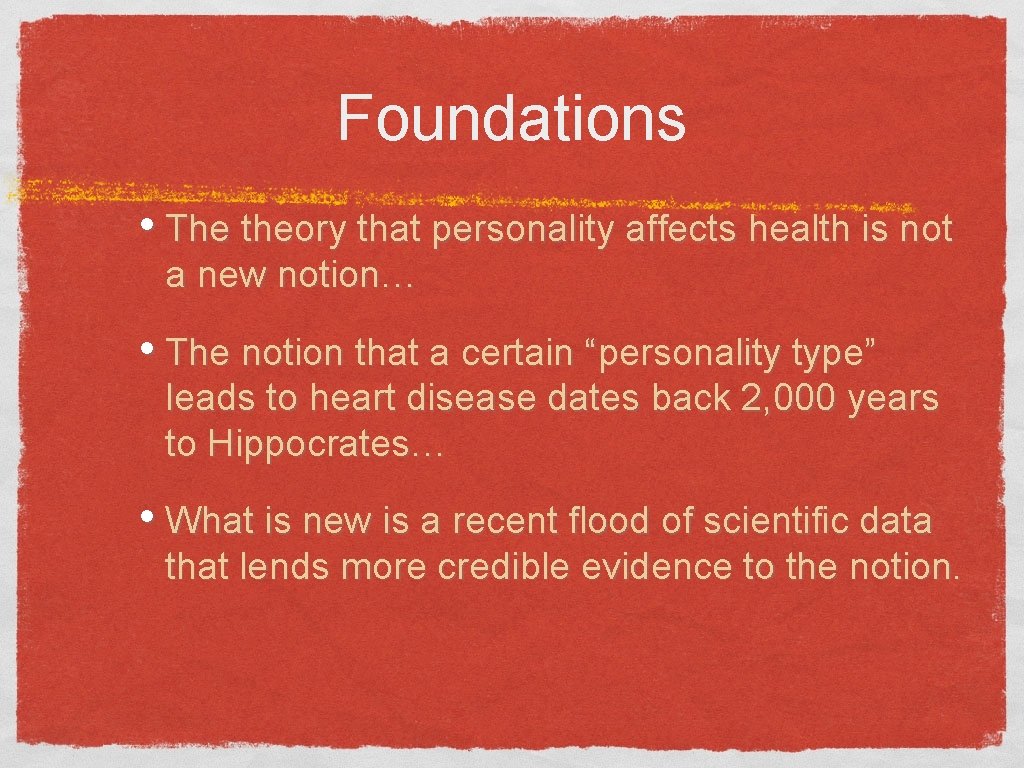 Foundations

• The theory that personality affects health is not a new notion…

• The notion that a certain “personality type” leads to heart disease dates back 2, 000 years to Hippocrates…

• What is new is a recent flood of scientific data that lends more credible evidence to the notion.